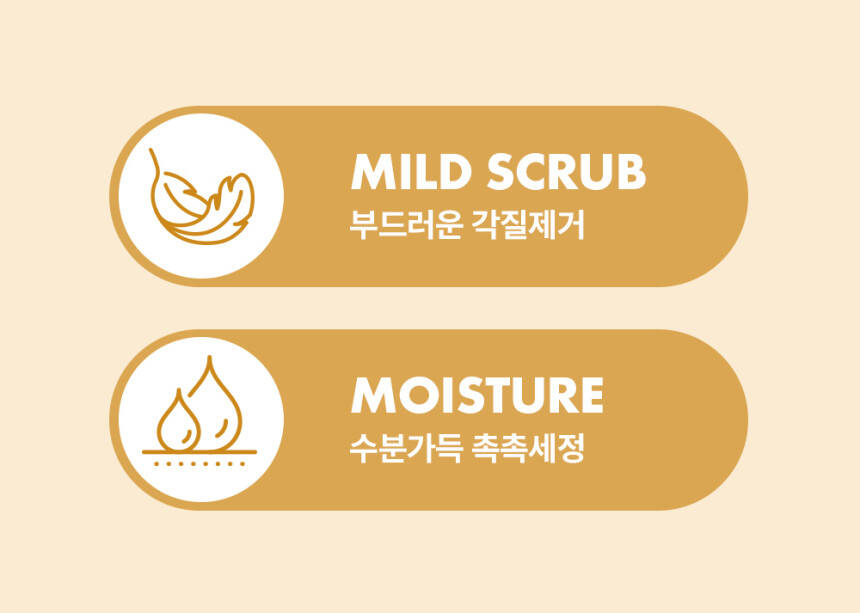 MILD SCRUB
부드러운 각질제거

MOISTURE
수분가득 촉촉세정